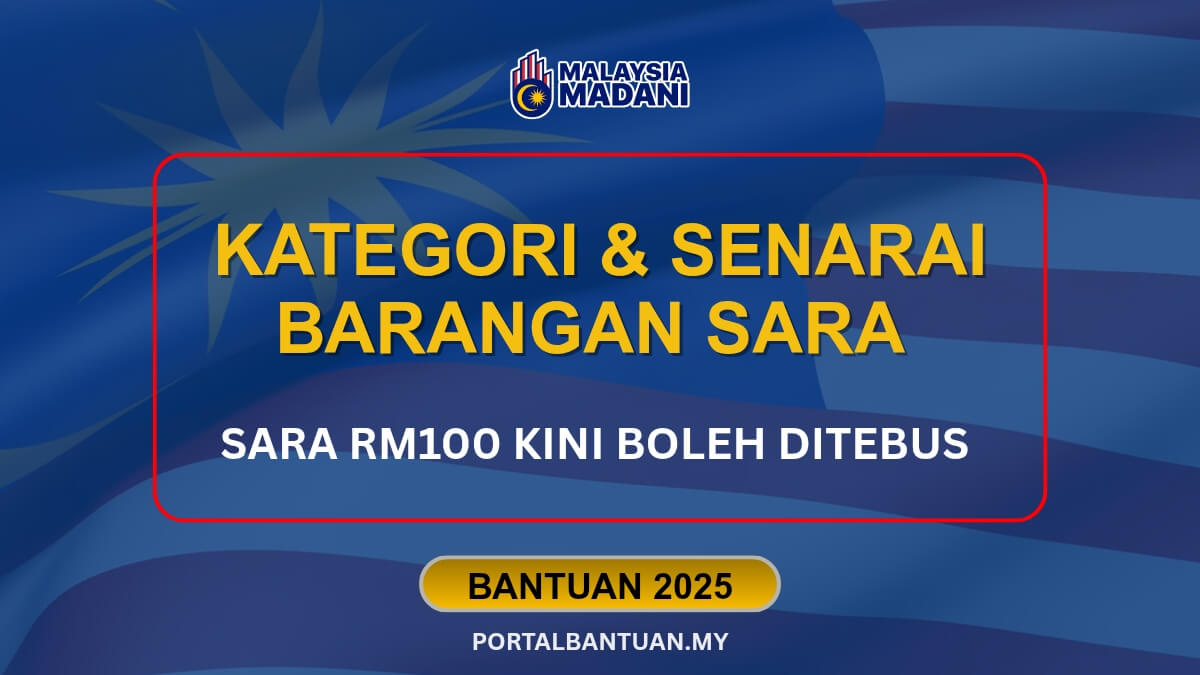 MALAYSIA MADANI

KATEGORI & SENARAI BARANGAN SARA

SARA RM100 KINI BOLEH DITEBUS

BANTUAN 2025

PORTALBANTUAN.MY